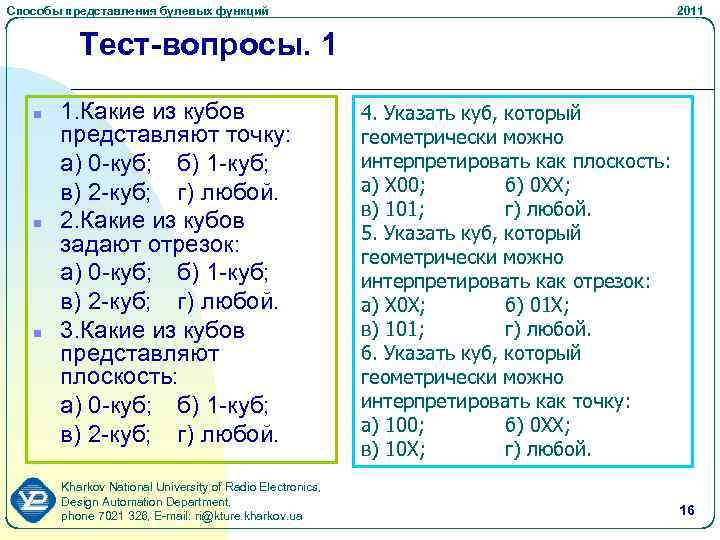 Способы представления булевых функций

2011

Тест-вопросы. 1

1.Какие из кубов представляют точку:
а) 0-куб; б) 1-куб;
в) 2-куб; г) любой.

2.Какие из кубов задают отрезок:
а) 0-куб; б) 1-куб;
в) 2-куб; г) любой.

3.Какие из кубов представляют плоскость:
а) 0-куб; б) 1-куб;
в) 2-куб; г) любой.

4. Указать куб, который геометрически можно интерпретировать как плоскость:
а) X00; б) 0XX;
в) 101; г) любой.
5. Указать куб, который геометрически можно интерпретировать как отрезок:
а) X0X; б) 01X;
в) 101; г) любой.
6. Указать куб, который геометрически можно интерпретировать как точку:
а) 100; б) 0XX;
в) 10X; г) любой.

Kharkov National University of Radio Electronics,
Design Automation Department,
phone 7021 326, E-mail: ri@kture.kharkov.ua

16